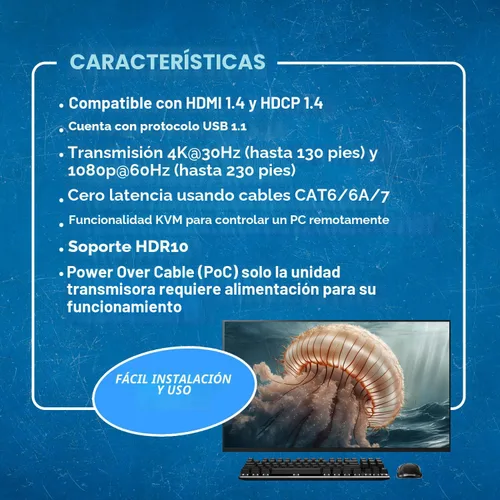 CARACTERÍSTICAS

• Compatible con HDMI 1.4 y HDCP 1.4

• Cuenta con protocolo USB 1.1

• Transmisión 4K@30Hz (hasta 130 pies) y 1080p@60Hz (hasta 230 pies)

• Cero latencia usando cables CAT6/6A/7

• Funcionalidad KVM para controlar un PC remotamente

• Soporte HDR10

• Power Over Cable (PoC) solo la unidad transmisora requiere alimentación para su funcionamiento

FÁCIL INSTALACIÓN Y USO